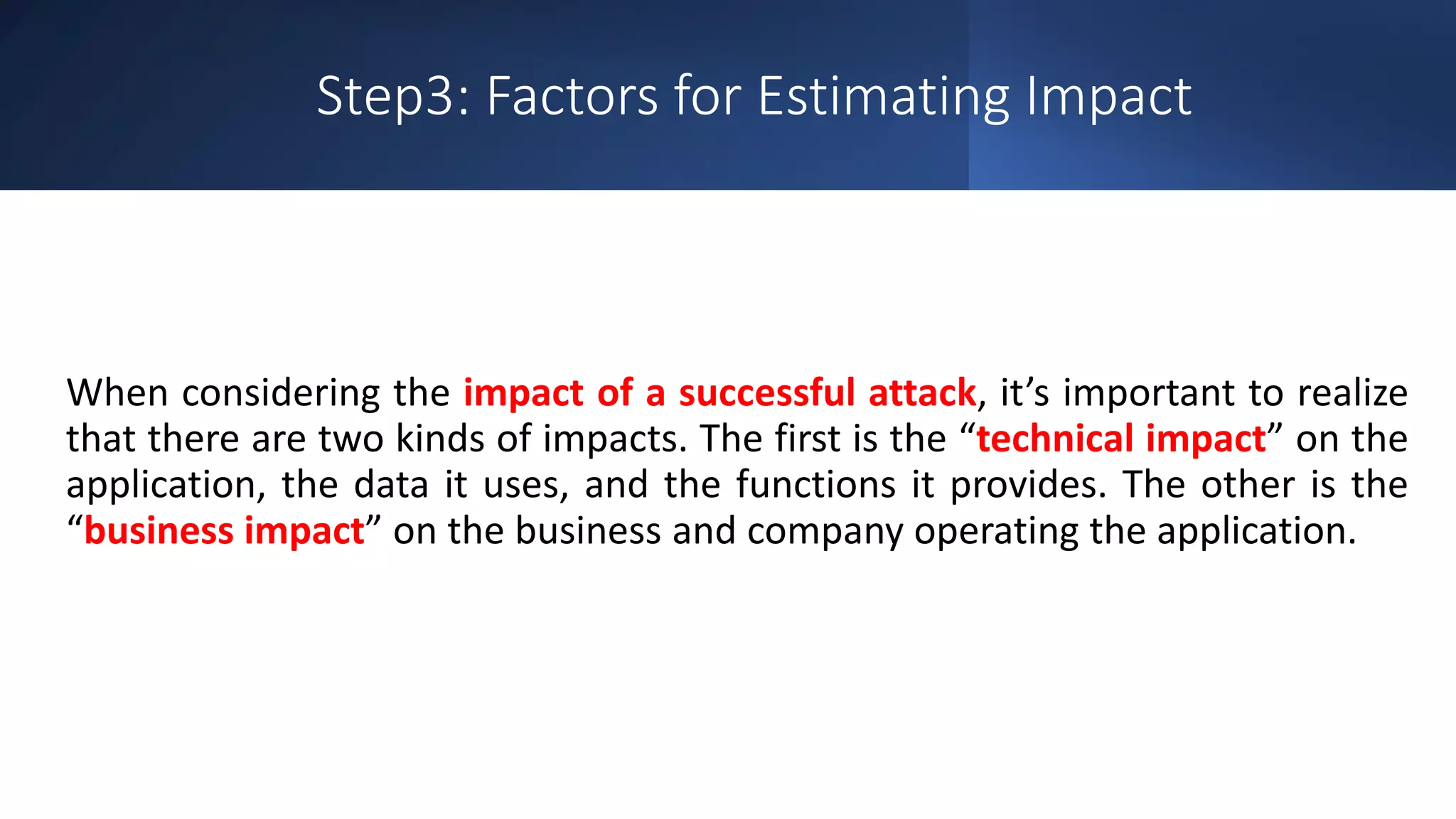 Step3: Factors for Estimating Impact

When considering the impact of a successful attack, it’s important to realize that there are two kinds of impacts. The first is the “technical impact” on the application, the data it uses, and the functions it provides. The other is the “business impact” on the business and company operating the application.